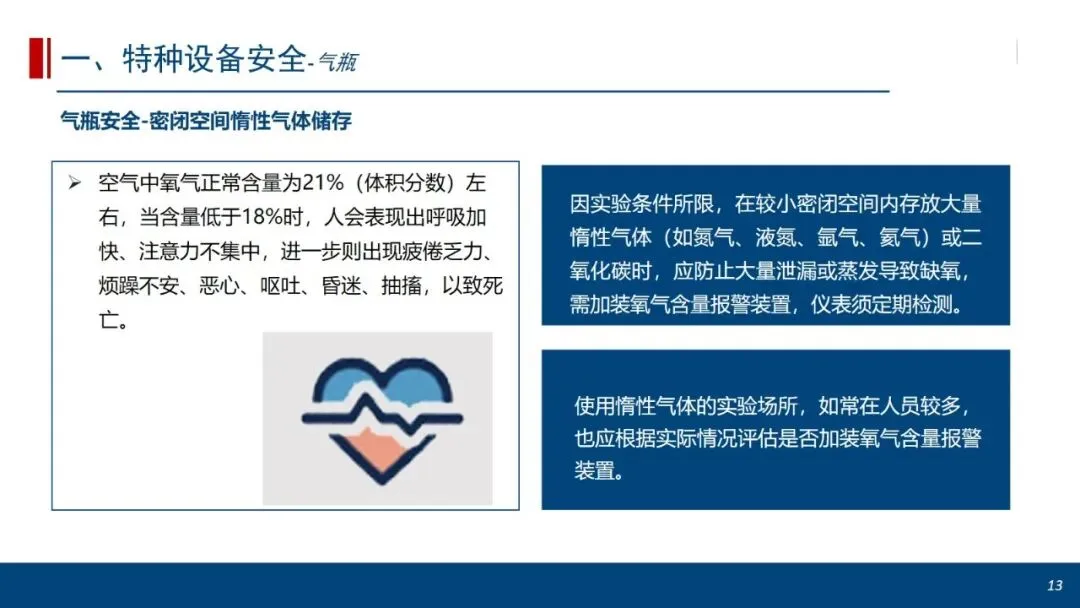 一、特种设备安全-气瓶

气瓶安全-密闭空间惰性气体储存

➢ 空气中氧气正常含量为21%（体积分数）左右，当含量低于18%时，人会表现出呼吸加快、注意力不集中，进一步则出现疲倦乏力、烦躁不安、恶心、呕吐、昏迷、抽搐，以致死亡。

因实验条件所限，在较小密闭空间内存放大量惰性气体（如氮气、液氮、氩气、氦气）或二氧化碳时，应防止大量泄漏或蒸发导致缺氧，需加装氧气含量报警装置，仪表须定期检测。

使用惰性气体的实验场所，如常在人员较多，也应根据实际情况评估是否加装氧气含量报警装置。

13